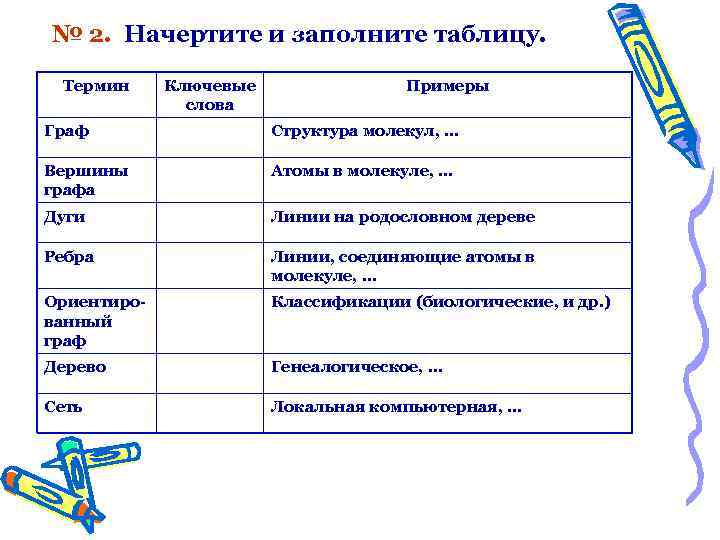 № 2. Начертите и заполните таблицу.

| Термин | Ключевые слова | Примеры |
|---|---|---|
| Граф | | Структура молекул, … |
| Вершины графа | | Атомы в молекуле, … |
| Дуги | | Линии на родословном дереве |
| Ребра | | Линии, соединяющие атомы в молекуле, … |
| Ориентированный граф | | Классификации (биологические, и др.) |
| Дерево | | Генеалогическое, … |
| Сеть | | Локальная компьютерная, … |